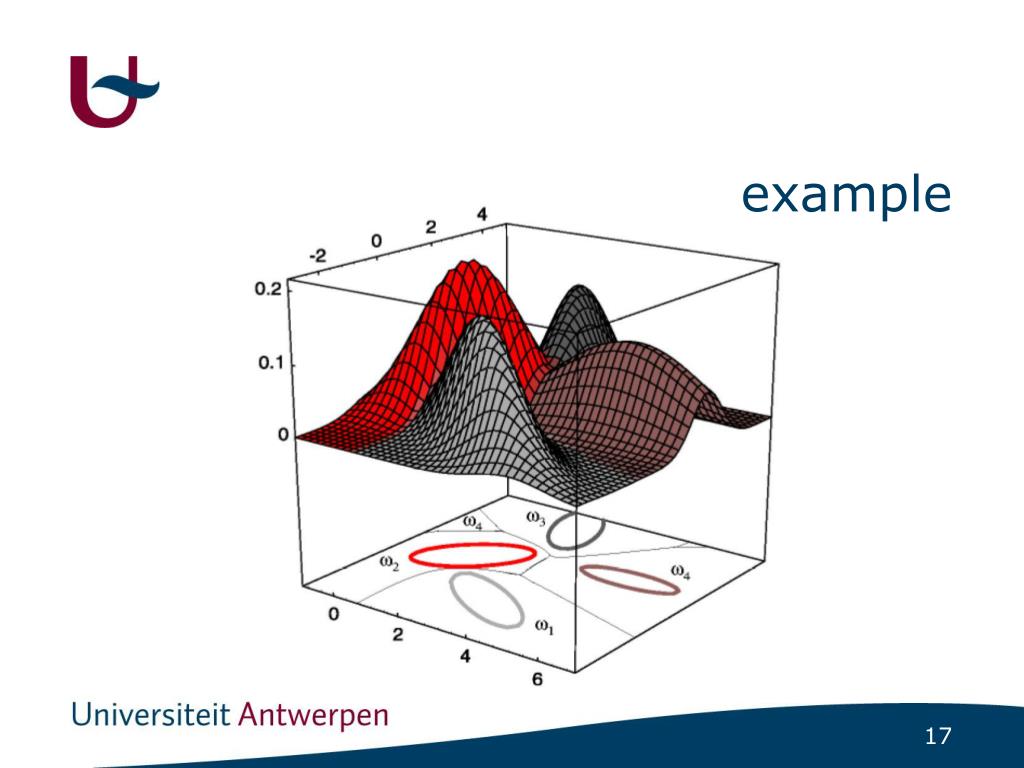 example

-2 0 2 4

0.2
0.1
0

$\omega_4$
$\omega_3$
$\omega_2$
$\omega_4$
$\omega_1$

0
2
4
6

Universiteit Antwerpen

17